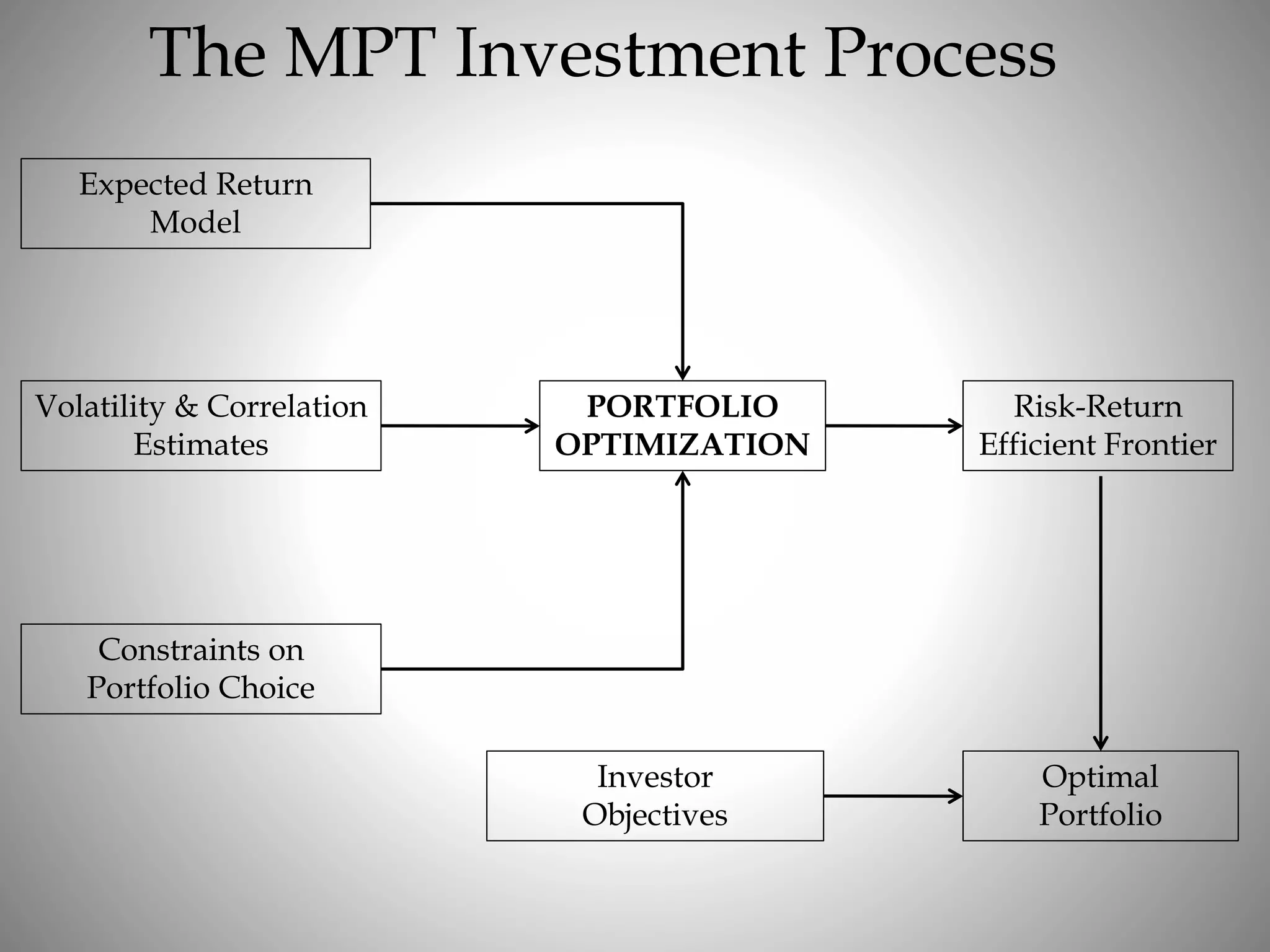 The MPT Investment Process

Expected Return Model

Volatility & Correlation Estimates

PORTFOLIO OPTIMIZATION

Risk-Return Efficient Frontier

Constraints on Portfolio Choice

Investor Objectives

Optimal Portfolio